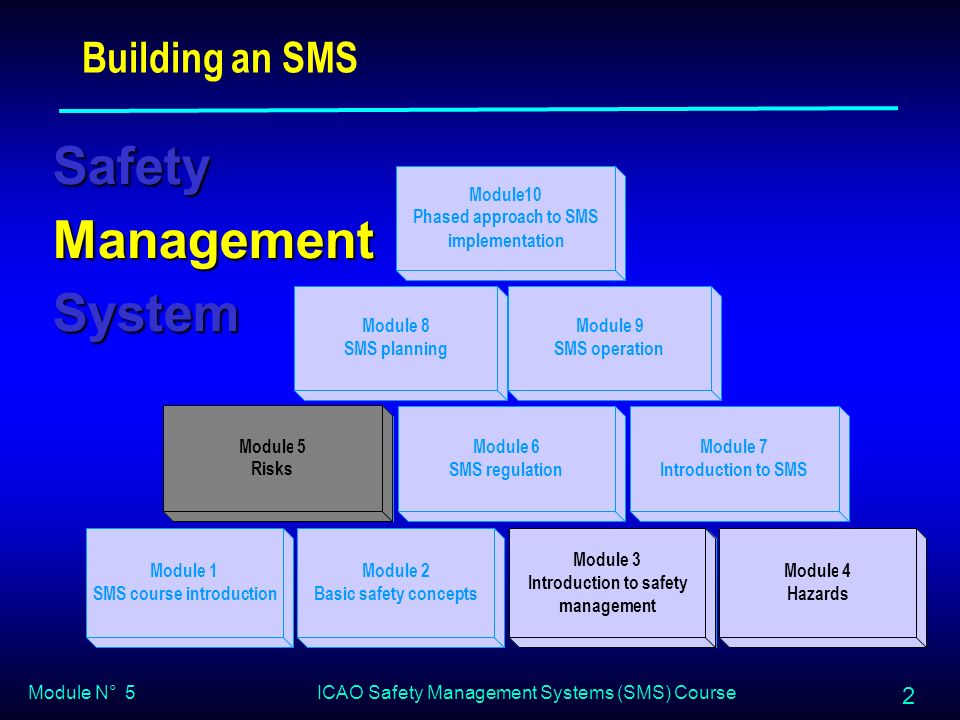 Building an SMS

Safety
Management
System

Module10
Phased approach to SMS implementation

Module 8
SMS planning

Module 9
SMS operation

Module 5
Risks

Module 6
SMS regulation

Module 7
Introduction to SMS

Module 1
SMS course introduction

Module 2
Basic safety concepts

Module 3
Introduction to safety management

Module 4
Hazards

Module N° 5

ICAO Safety Management Systems (SMS) Course

2